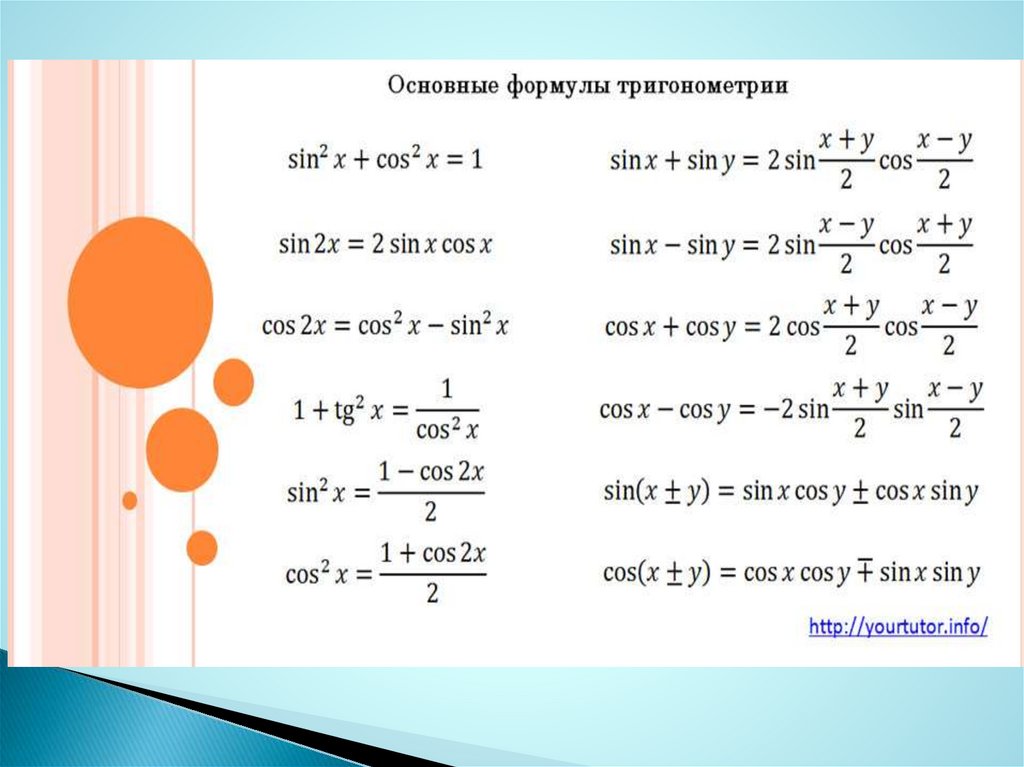 Основные формулы тригонометрии

$\sin^2 x + \cos^2 x = 1$

$\sin 2x = 2 \sin x \cos x$

$\cos 2x = \cos^2 x - \sin^2 x$

$1 + \text{tg}^2 x = \frac{1}{\cos^2 x}$

$\sin^2 x = \frac{1 - \cos 2x}{2}$

$\cos^2 x = \frac{1 + \cos 2x}{2}$

$\sin x + \sin y = 2 \sin \frac{x+y}{2} \cos \frac{x-y}{2}$

$\sin x - \sin y = 2 \sin \frac{x-y}{2} \cos \frac{x+y}{2}$

$\cos x + \cos y = 2 \cos \frac{x+y}{2} \cos \frac{x-y}{2}$

$\cos x - \cos y = -2 \sin \frac{x+y}{2} \sin \frac{x-y}{2}$

$\sin(x \pm y) = \sin x \cos y \pm \cos x \sin y$

$\cos(x \pm y) = \cos x \cos y \mp \sin x \sin y$

http://yourtutor.info/